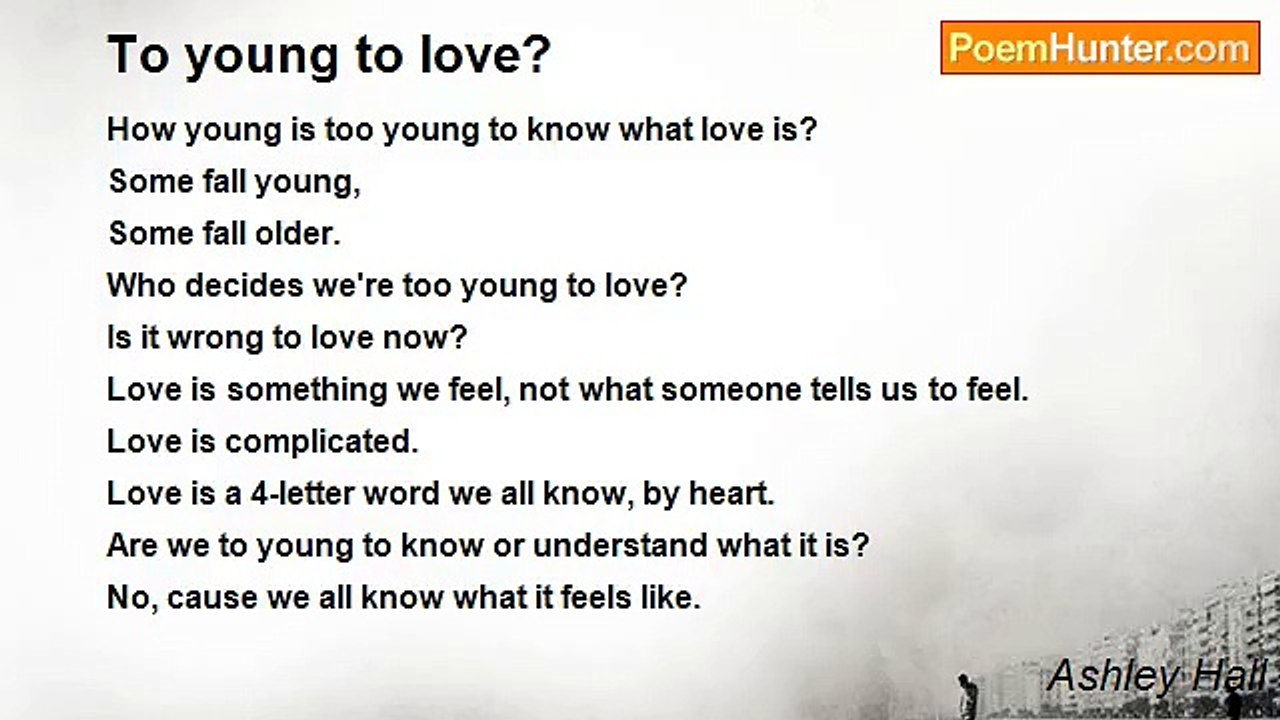 To young to love?

PoemHunter.com

How young is too young to know what love is?
Some fall young,
Some fall older.
Who decides we're too young to love?
Is it wrong to love now?
Love is something we feel, not what someone tells us to feel.
Love is complicated.
Love is a 4-letter word we all know, by heart.
Are we to young to know or understand what it is?
No, cause we all know what it feels like.

Ashley Hall